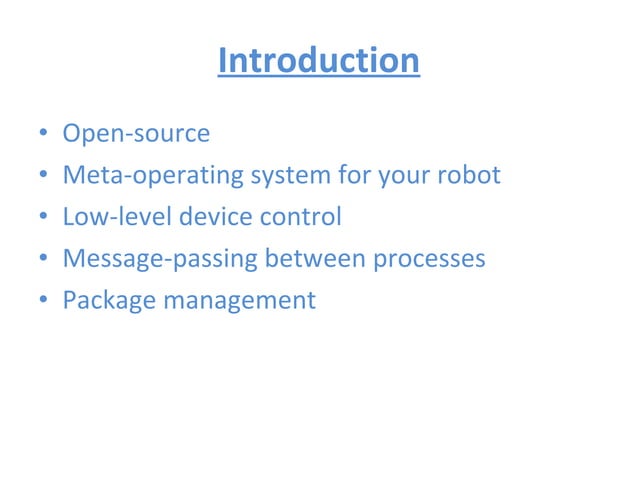 Introduction

• Open-source
• Meta-operating system for your robot
• Low-level device control
• Message-passing between processes
• Package management